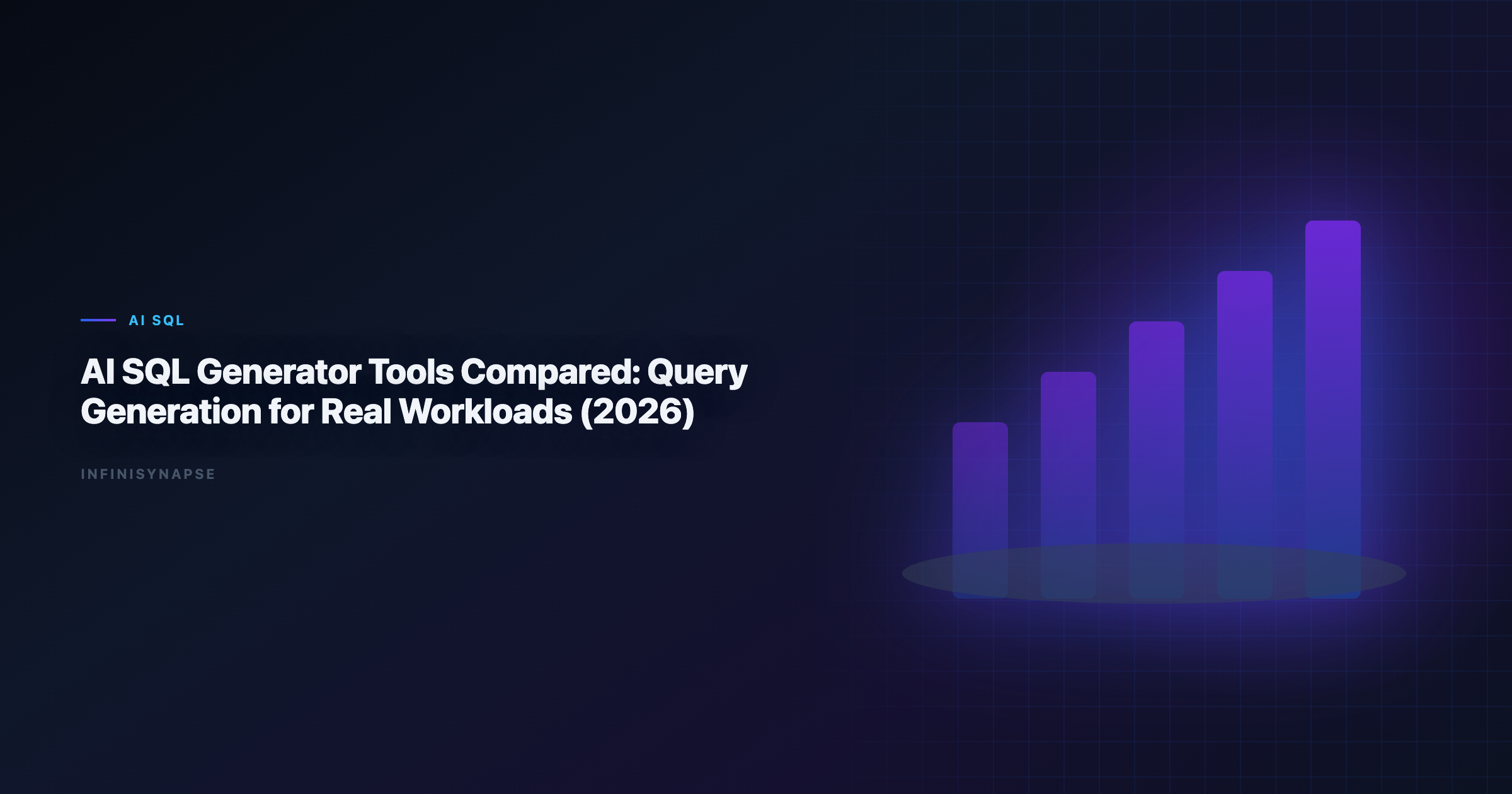 AI SQL

AI SQL Generator Tools Compared: Query Generation for Real Workloads (2026)

INFINISYNAPSE